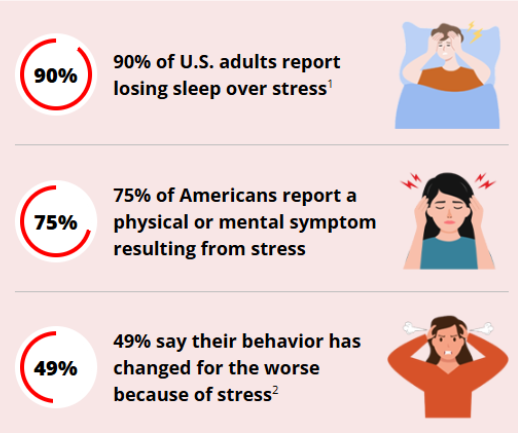 90%

90% of U.S. adults report losing sleep over stress$^1$

75%

75% of Americans report a physical or mental symptom resulting from stress

49%

49% say their behavior has changed for the worse because of stress$^2$